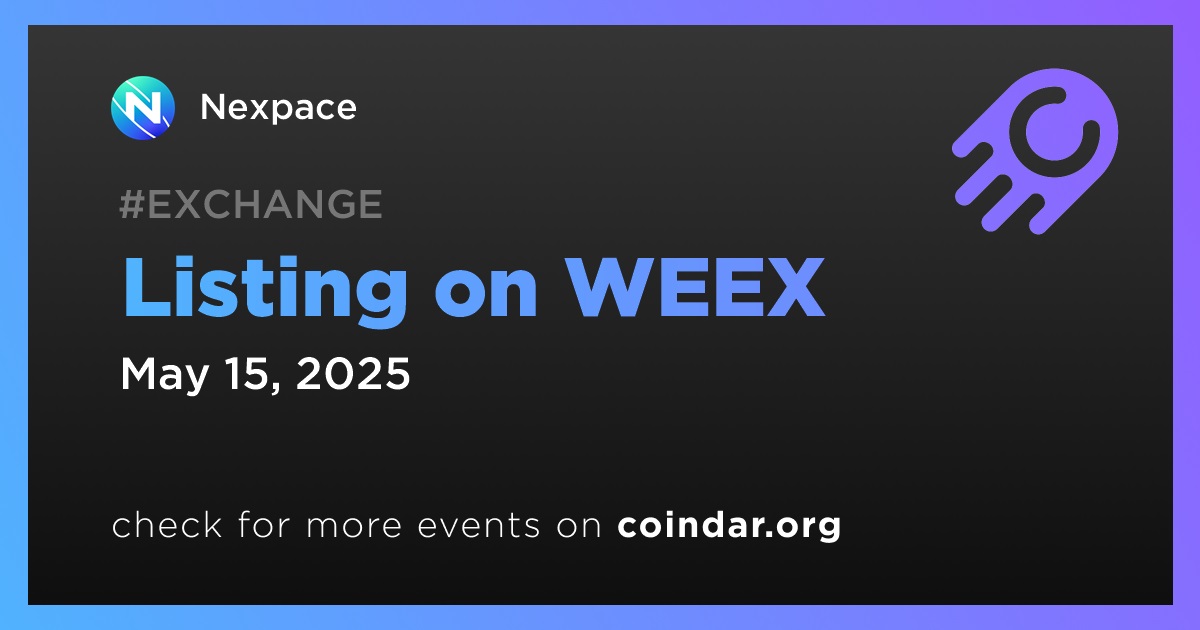 Nexpace

#EXCHANGE

Listing on WEEX

May 15, 2025

check for more events on coindar.org